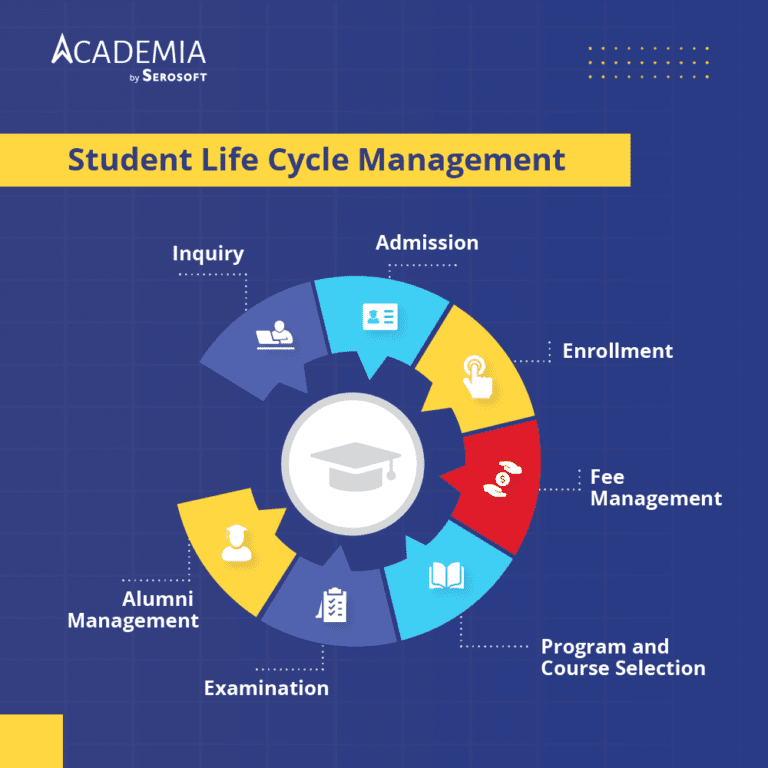 ACADEMIA
by SEROSOFT

Student Life Cycle Management

Inquiry

Admission

Enrollment

Fee Management

Program and Course Selection

Examination

Alumni Management